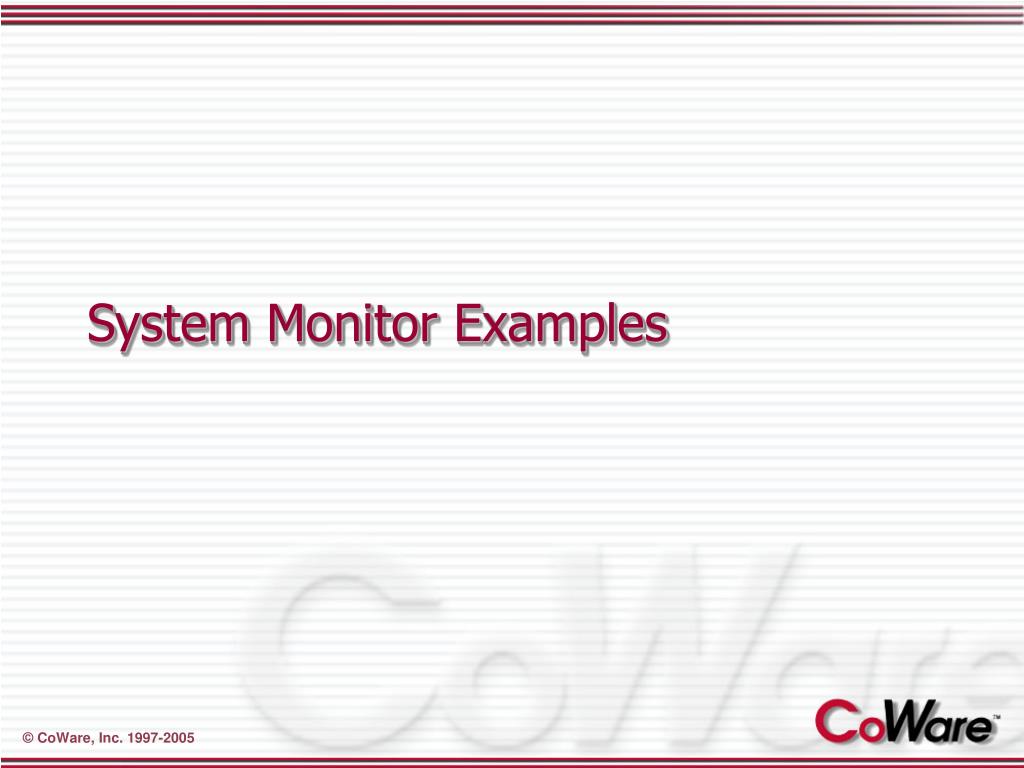 System Monitor Examples

CoWare

© CoWare, Inc. 1997-2005

CoWare™